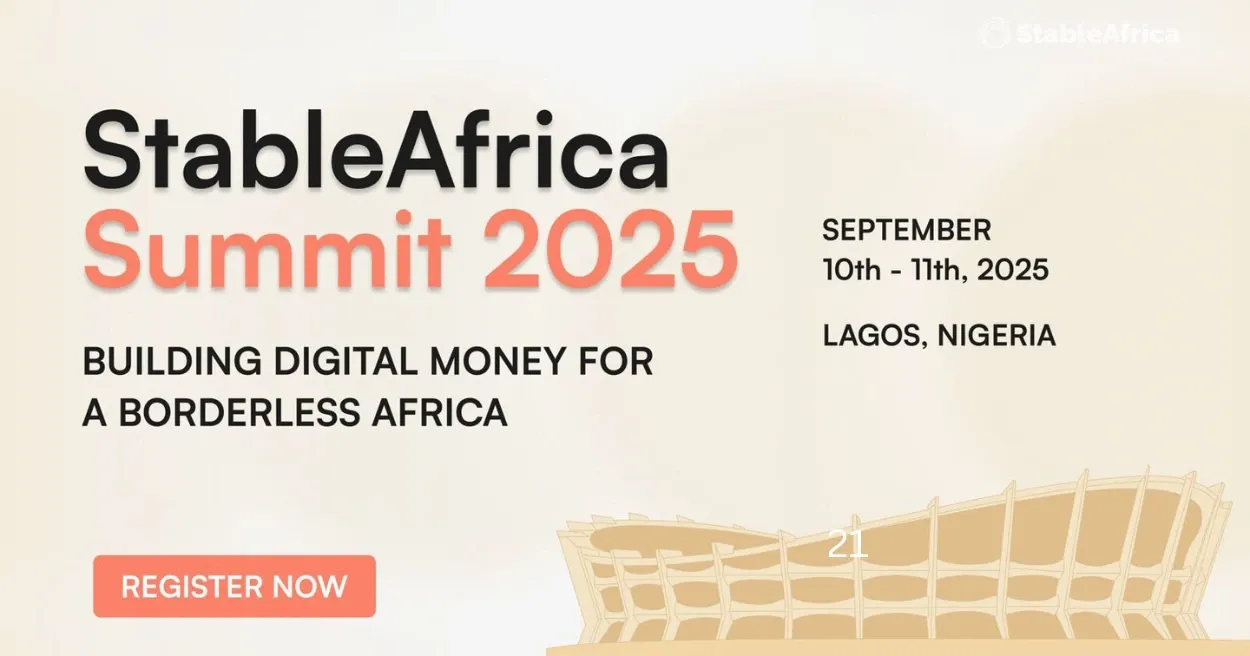 StableAfrica

StableAfrica
Summit 2025

BUILDING DIGITAL MONEY FOR A BORDERLESS AFRICA

SEPTEMBER
10th - 11th, 2025

LAGOS, NIGERIA

21

REGISTER NOW